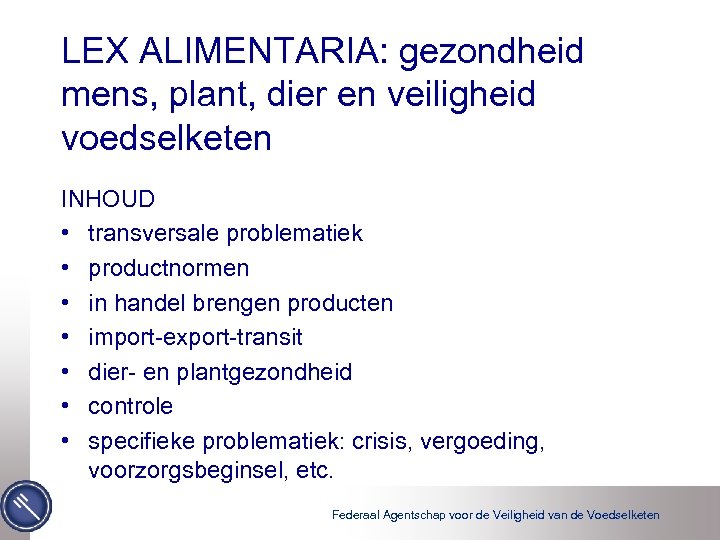 LEX ALIMENTARIA: gezondheid mens, plant, dier en veiligheid voedselketen

INHOUD
• transversale problematiek
• productnormen
• in handel brengen producten
• import-export-transit
• dier- en plantgezondheid
• controle
• specifieke problematiek: crisis, vergoeding, voorzorgsbeginsel, etc.

Federaal Agentschap voor de Veiligheid van de Voedselketen